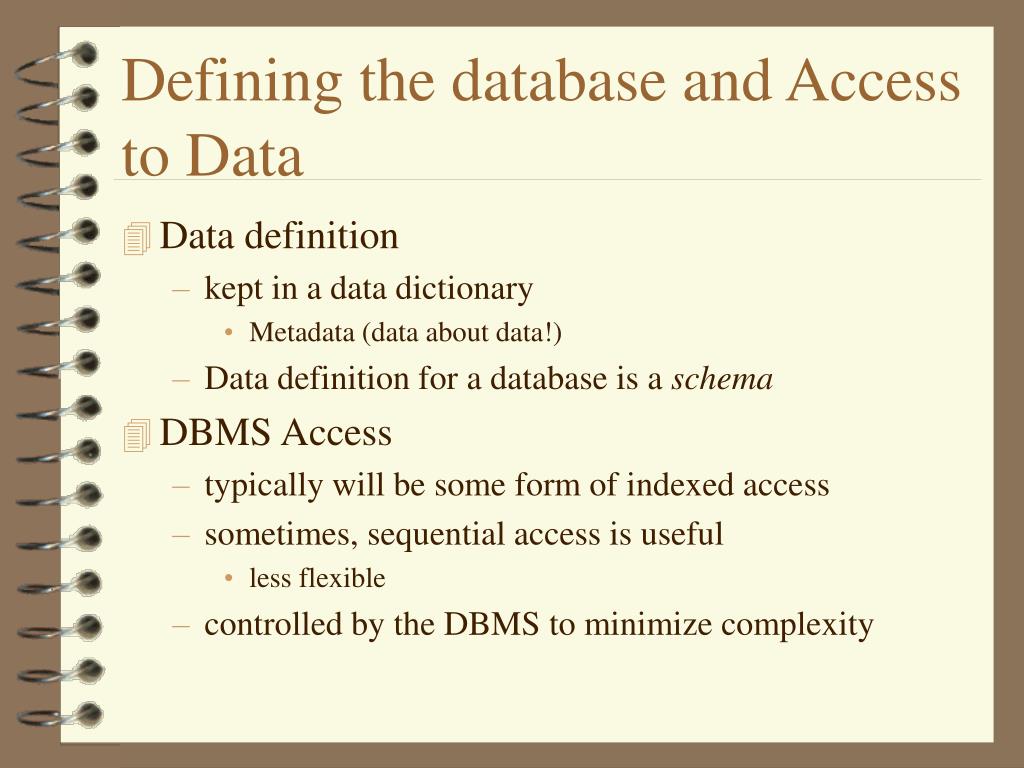 Defining the database and Access to Data

Data definition
– kept in a data dictionary
• Metadata (data about data!)
– Data definition for a database is a schema

DBMS Access
– typically will be some form of indexed access
– sometimes, sequential access is useful
• less flexible
– controlled by the DBMS to minimize complexity